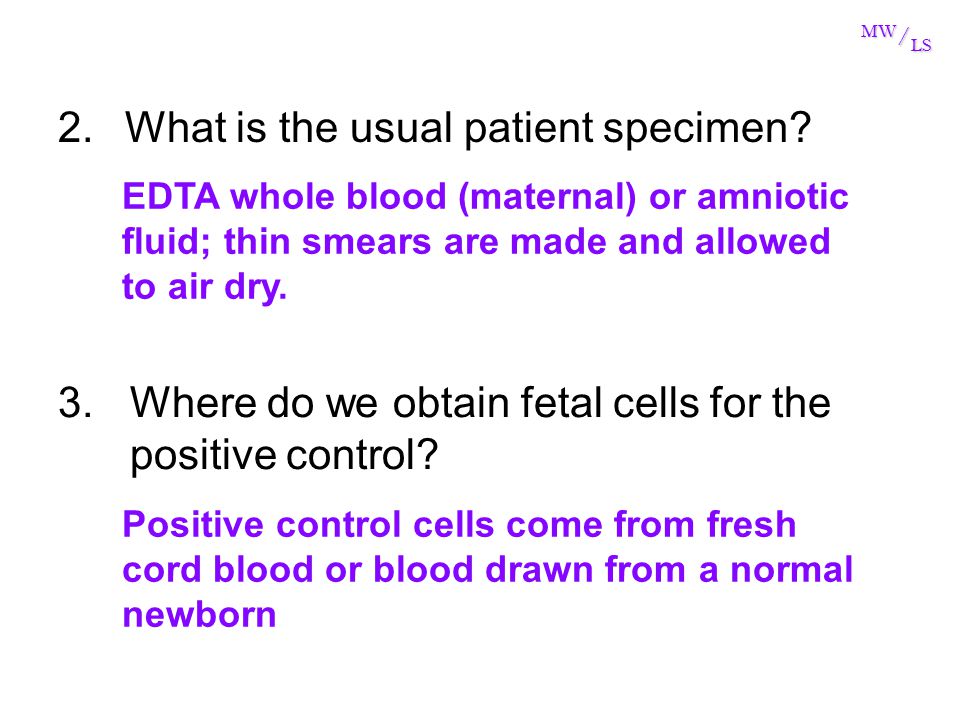 MW/LS

2. What is the usual patient specimen?

EDTA whole blood (maternal) or amniotic fluid; thin smears are made and allowed to air dry.

3. Where do we obtain fetal cells for the positive control?

Positive control cells come from fresh cord blood or blood drawn from a normal newborn